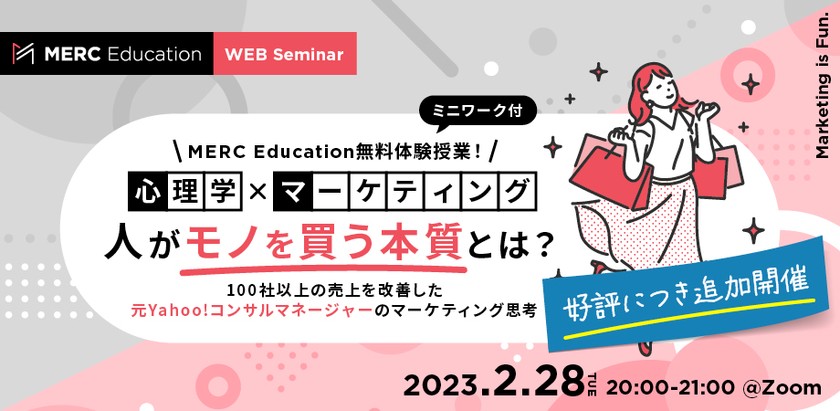 MERC Education WEB Seminar

Marketing is Fun.

ミニワーク付

\ MERC Education無料体験授業！/

心理学×マーケティング

人がモノを買う本質とは？

100社以上の売上を改善した
元Yahoo!コンサルマネージャーのマーケティング思考

好評につき追加開催

2023.2.28 TUE 20:00-21:00 @Zoom